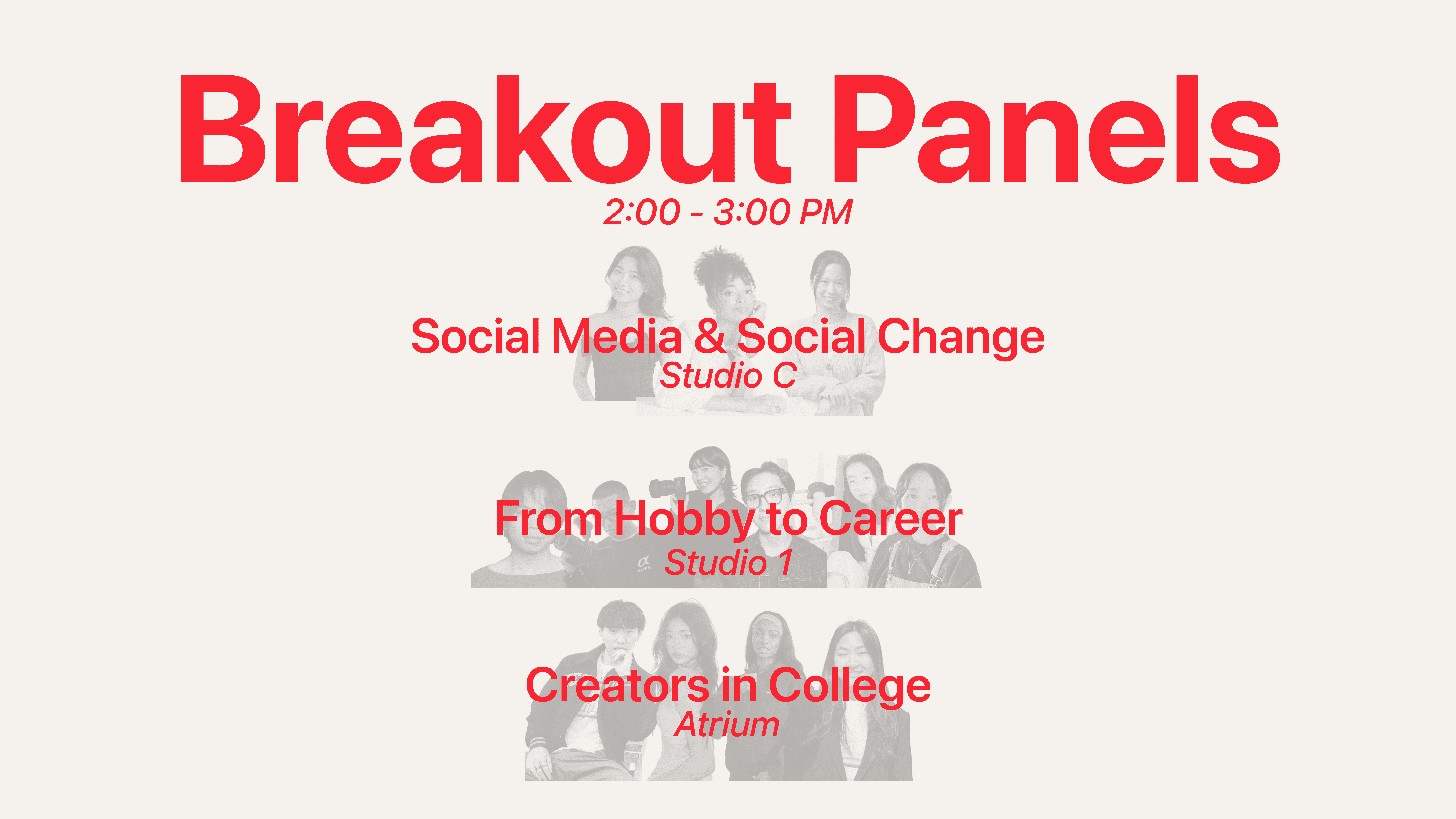 Breakout Panels
2:00 - 3:00 PM

Social Media & Social Change
Studio C

From Hobby to Career
Studio 1

Creators in College
Atrium